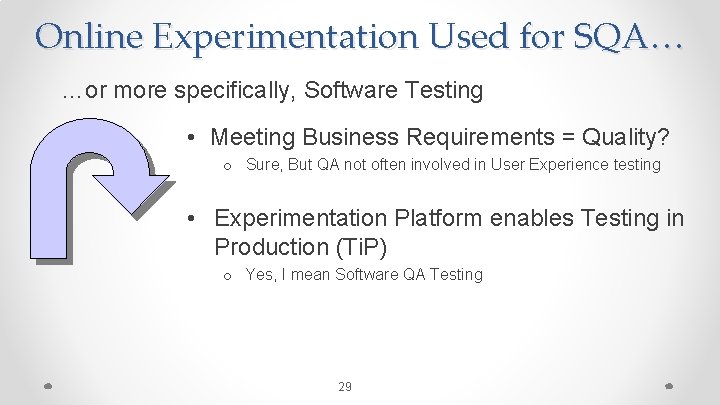 Online Experimentation Used for SQA…

…or more specifically, Software Testing

• Meeting Business Requirements = Quality?
  o Sure, But QA not often involved in User Experience testing

• Experimentation Platform enables Testing in Production (TiP)
  o Yes, I mean Software QA Testing

29